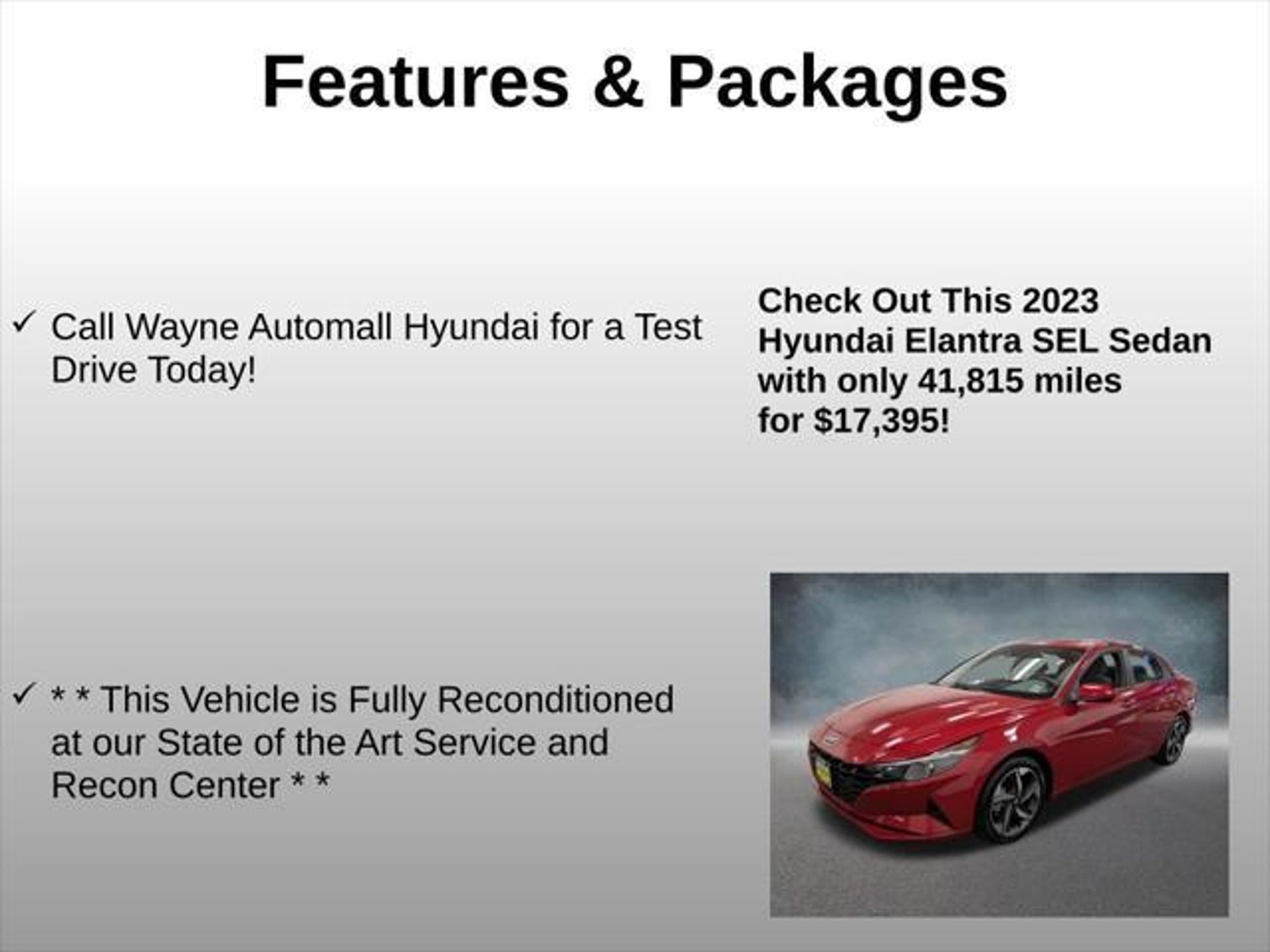 Features & Packages

✓ Call Wayne Automall Hyundai for a Test Drive Today!

✓ * * This Vehicle is Fully Reconditioned at our State of the Art Service and Recon Center * *

Check Out This 2023 Hyundai Elantra SEL Sedan with only 41,815 miles for $17,395!